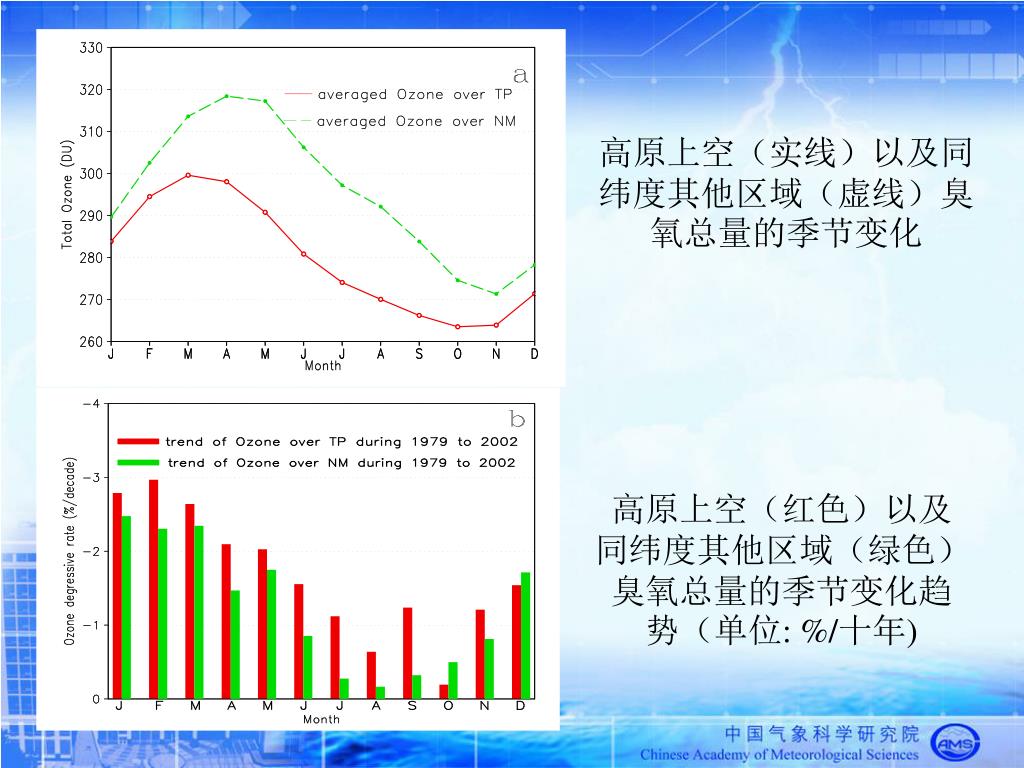 330
320
310
300
290
280
270
260
Total Ozone (DU)
a
averaged Ozone over TP
averaged Ozone over NM
J F M A M J J A S O N D
Month

高原上空（实线）以及同纬度其他区域（虚线）臭氧总量的季节变化

−4
−3
−2
−1
0
Ozone degressive rate (%/decade)
b
trend of Ozone over TP during 1979 to 2002
trend of Ozone over NM during 1979 to 2002
J F M A M J J A S O N D
Month

高原上空（红色）以及同纬度其他区域（绿色）臭氧总量的季节变化趋势（单位: %/十年)

中国气象科学研究院
Chinese Academy of Meteorological Sciences
AMS